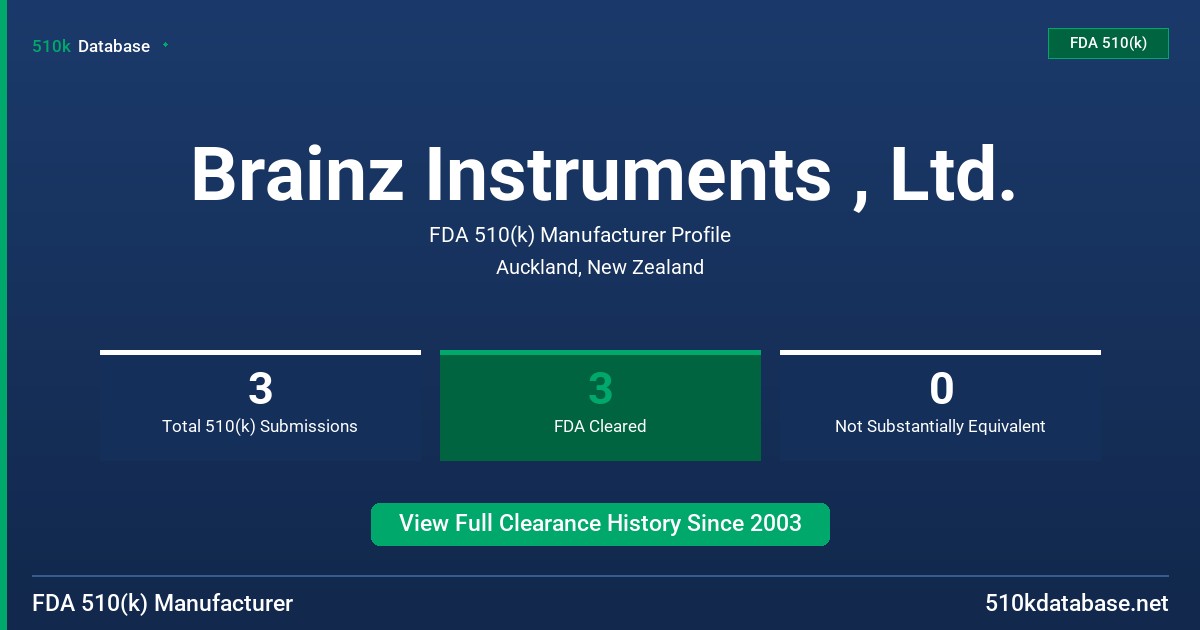 510k Database

FDA 510(k)

Brainz Instruments , Ltd.

FDA 510(k) Manufacturer Profile

Auckland, New Zealand

3
Total 510(k) Submissions

3
FDA Cleared

0
Not Substantially Equivalent

View Full Clearance History Since 2003

FDA 510(k) Manufacturer

510kdatabase.net